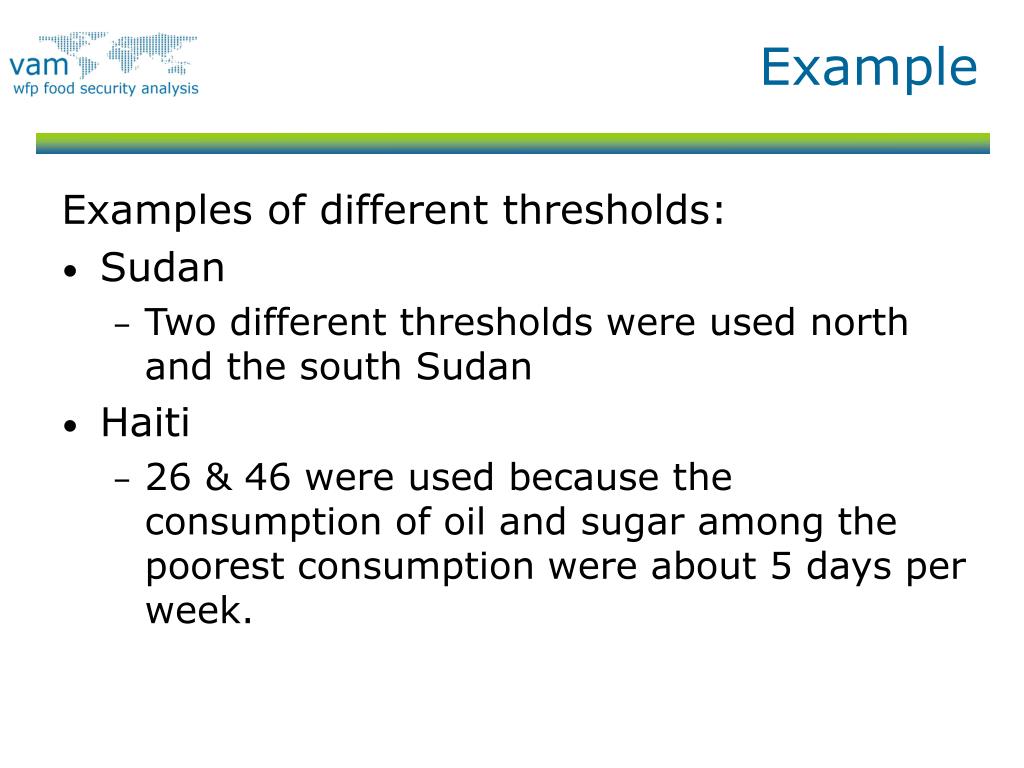 vam
wfp food security analysis

Example

Examples of different thresholds:

• Sudan
– Two different thresholds were used north and the south Sudan

• Haiti
– 26 & 46 were used because the consumption of oil and sugar among the poorest consumption were about 5 days per week.